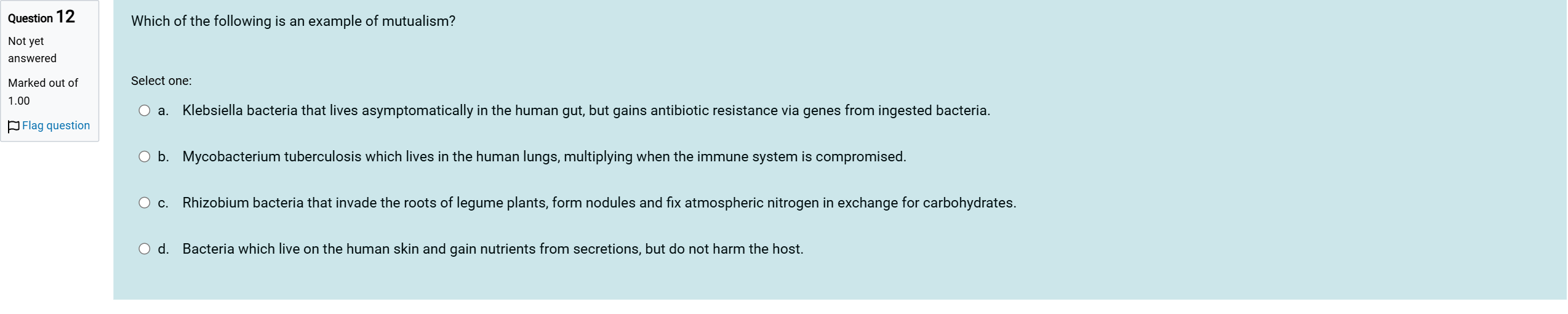 Question 12
Not yet answered
Marked out of 1.00
Flag question

Which of the following is an example of mutualism?

Select one:
a. Klebsiella bacteria that lives asymptomatically in the human gut, but gains antibiotic resistance via genes from ingested bacteria.
b. Mycobacterium tuberculosis which lives in the human lungs, multiplying when the immune system is compromised.
c. Rhizobium bacteria that invade the roots of legume plants, form nodules and fix atmospheric nitrogen in exchange for carbohydrates.
d. Bacteria which live on the human skin and gain nutrients from secretions, but do not harm the host.